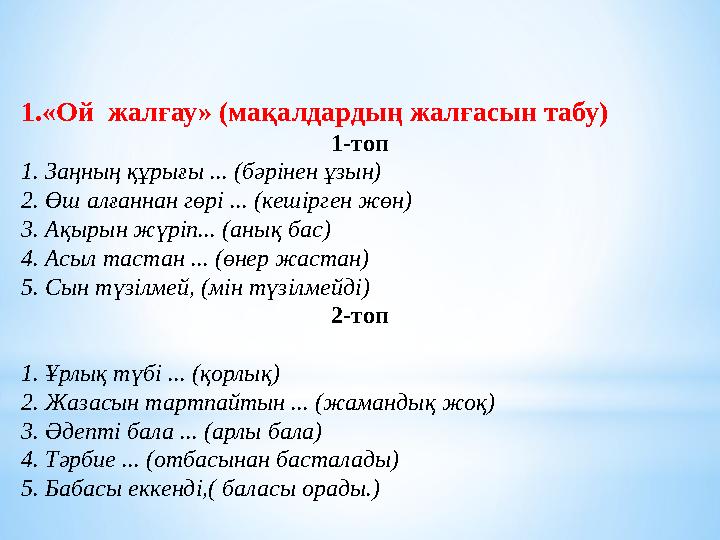 1.«Ой жалғау» (мақалдардың жалғасын табу)

1-топ

1. Заңның құрығы ... (бәрінен ұзын)
2. Өш алғаннан гөрі ... (кешірген жөн)
3. Ақырын жүріп... (анық бас)
4. Асыл тастан ... (өнер жастан)
5. Сын түзілмей, (мін түзілмейді)

2-топ

1. Ұрлық түбі ... (қорлық)
2. Жазасын тартпайтын ... (жамандық жоқ)
3. Әдепті бала ... (арлы бала)
4. Тәрбие ... (отбасынан басталады)
5. Бабасы еккенді,( баласы орады.)